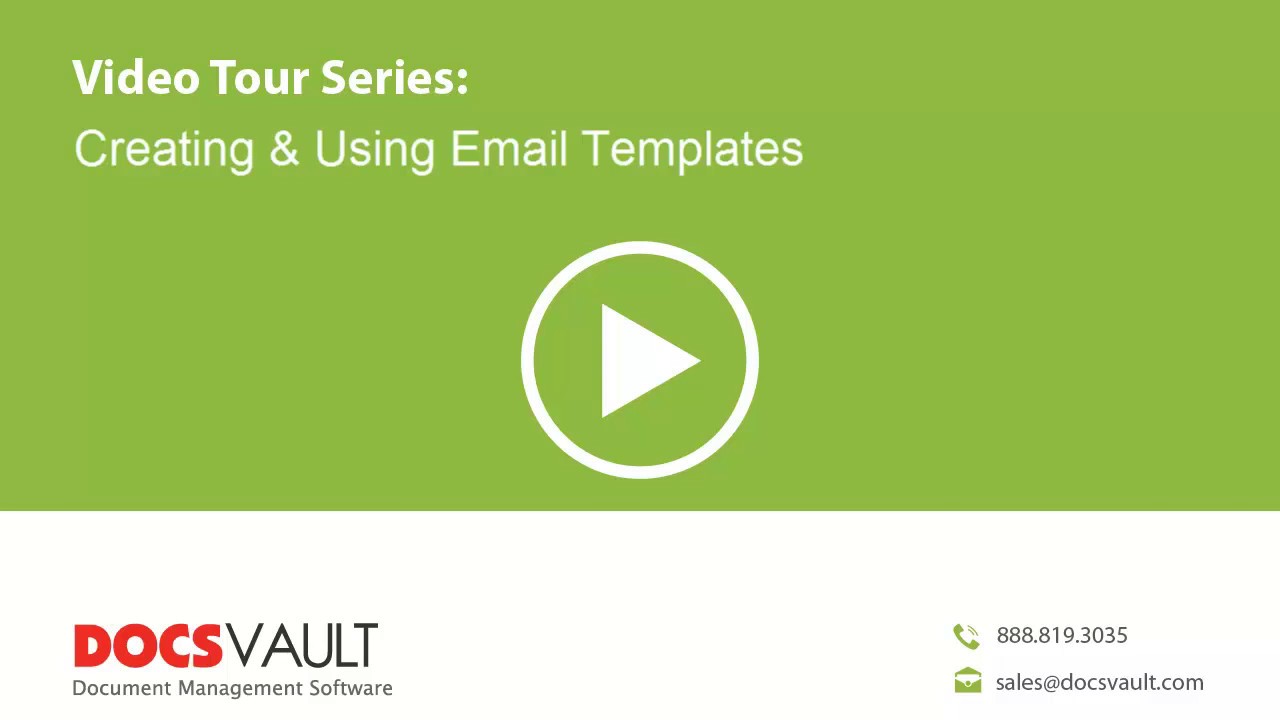 Video Tour Series:
Creating & Using Email Templates

DOCSVAULT
Document Management Software

888.819.3035
sales@docsvault.com